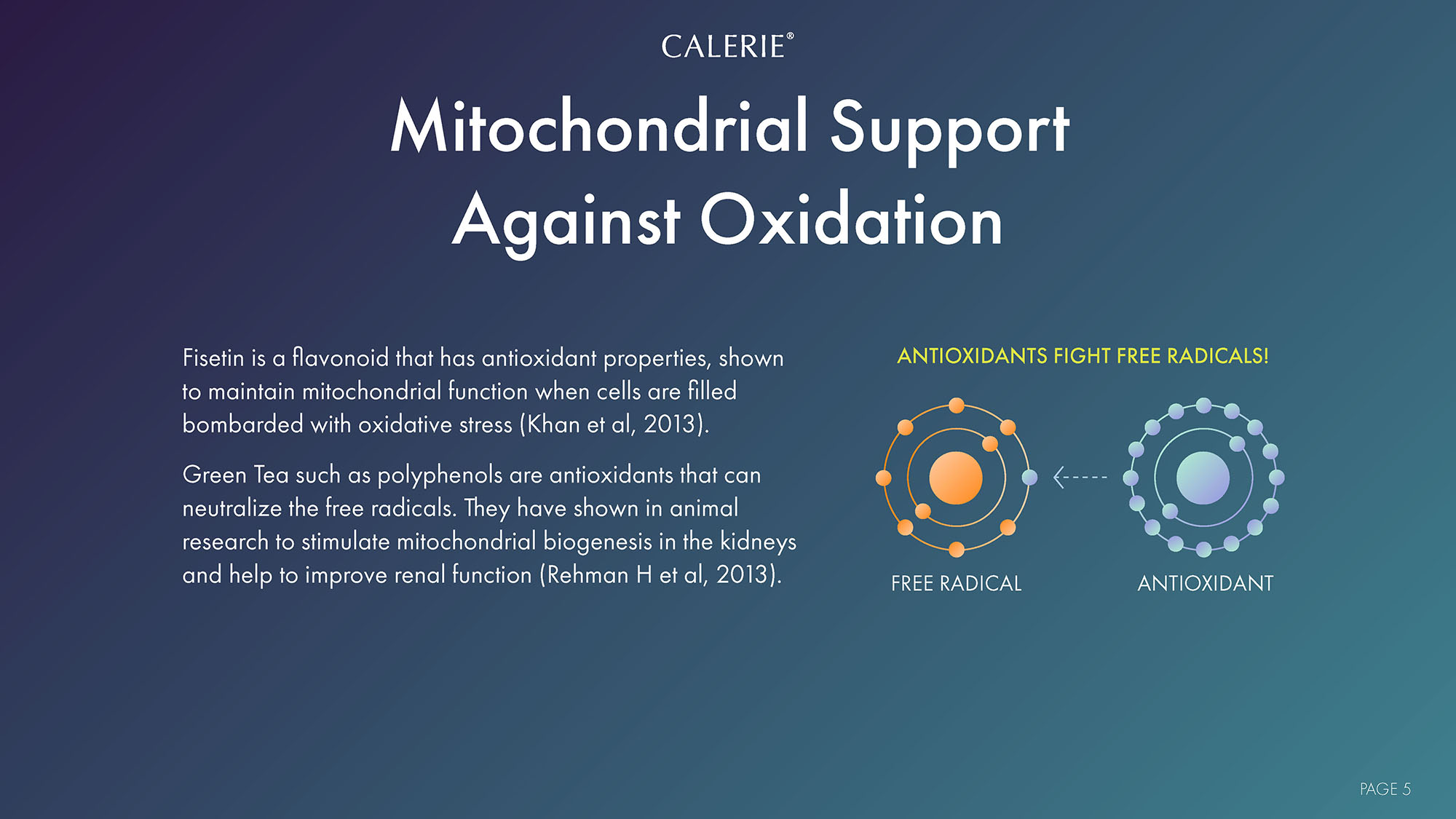 CALERIE®

Mitochondrial Support Against Oxidation

Fisetin is a flavonoid that has antioxidant properties, shown to maintain mitochondrial function when cells are filled bombarded with oxidative stress (Khan et al, 2013).

Green Tea such as polyphenols are antioxidants that can neutralize the free radicals. They have shown in animal research to stimulate mitochondrial biogenesis in the kidneys and help to improve renal function (Rehman H et al, 2013).

ANTIOXIDANTS FIGHT FREE RADICALS!

FREE RADICAL

ANTIOXIDANT

PAGE 5